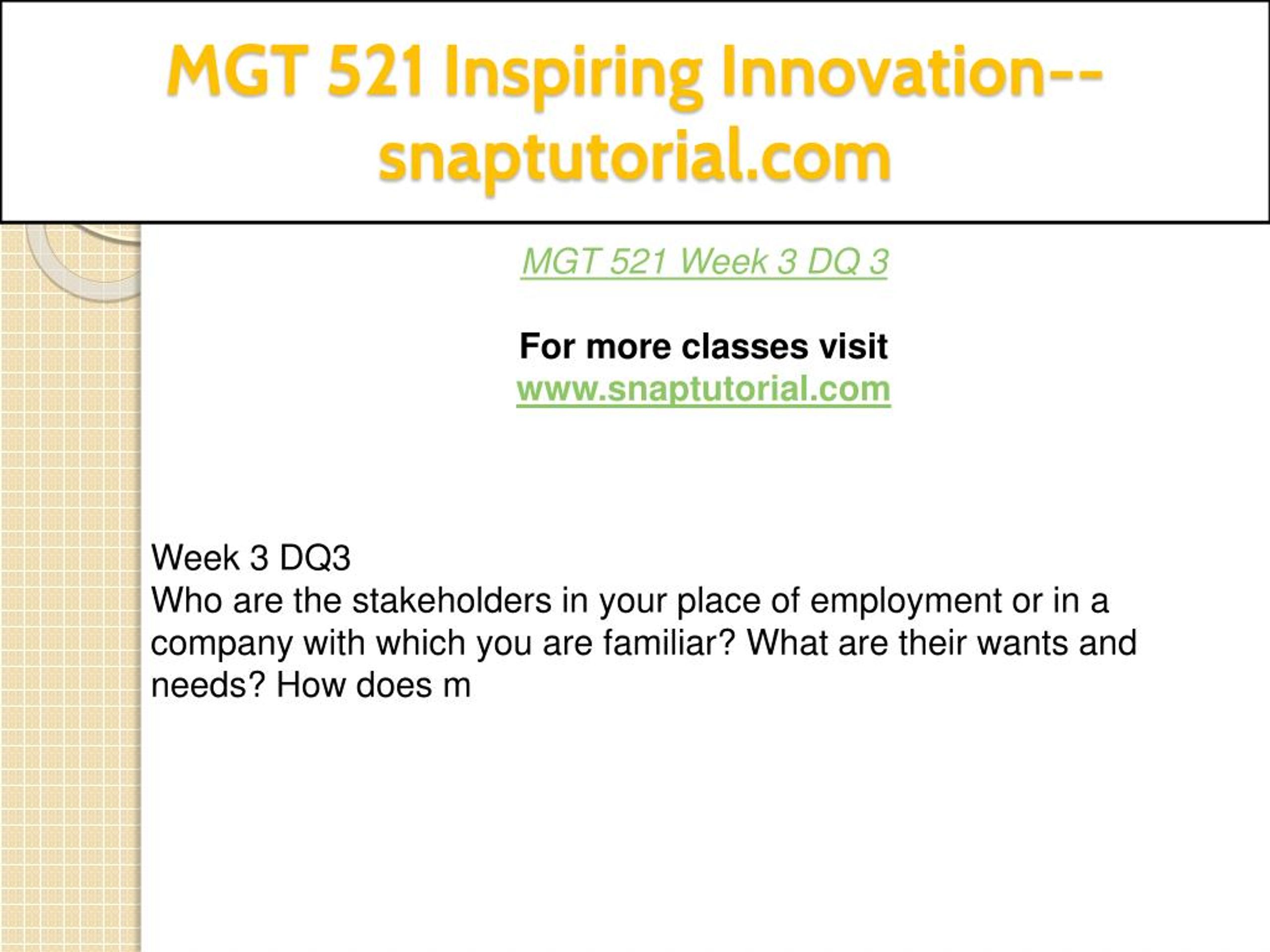 MGT 521 Inspiring Innovation--snaptutorial.com

MGT 521 Week 3 DQ 3

For more classes visit
www.snaptutorial.com

Week 3 DQ3
Who are the stakeholders in your place of employment or in a company with which you are familiar? What are their wants and needs? How does m